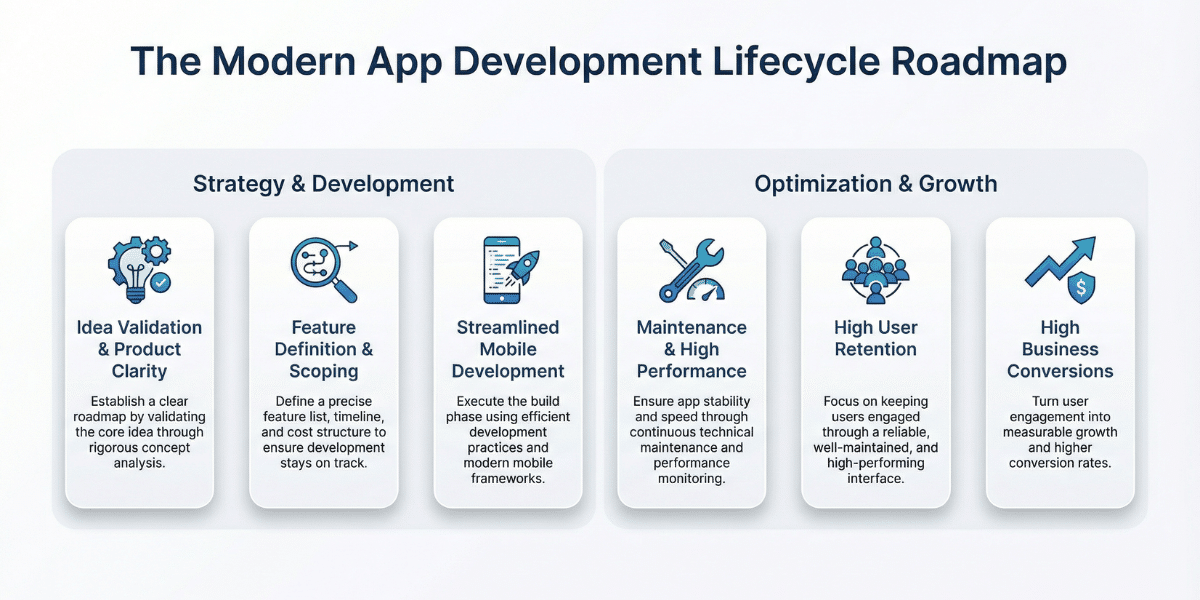 The Modern App Development Lifecycle Roadmap

Strategy & Development

Idea Validation & Product Clarity

Establish a clear roadmap by validating the core idea through rigorous concept analysis.

Feature Definition & Scoping

Define a precise feature list, timeline, and cost structure to ensure development stays on track.

Streamlined Mobile Development

Execute the build phase using efficient development practices and modern mobile frameworks.

Optimization & Growth

Maintenance & High Performance

Ensure app stability and speed through continuous technical maintenance and performance monitoring.

High User Retention

Focus on keeping users engaged through a reliable, well-maintained, and high-performing interface.

High Business Conversions

Turn user engagement into measurable growth and higher conversion rates.